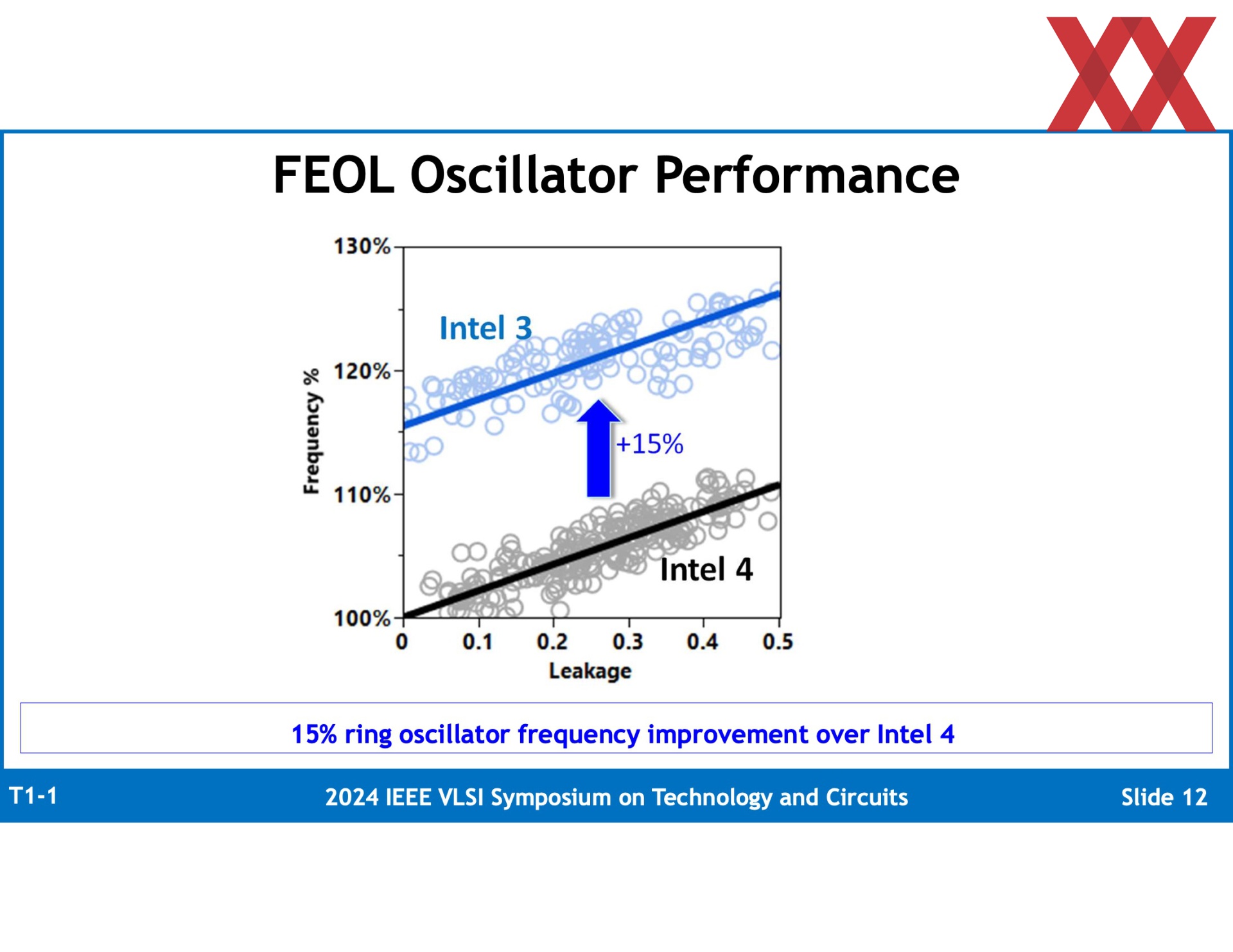 FEOL Oscillator Performance

130%
120%
110%
100%
Frequency %
Intel 3
+15%
Intel 4
0
0.1
0.2
0.3
0.4
0.5
Leakage

15% ring oscillator frequency improvement over Intel 4

T1-1
2024 IEEE VLSI Symposium on Technology and Circuits
Slide 12